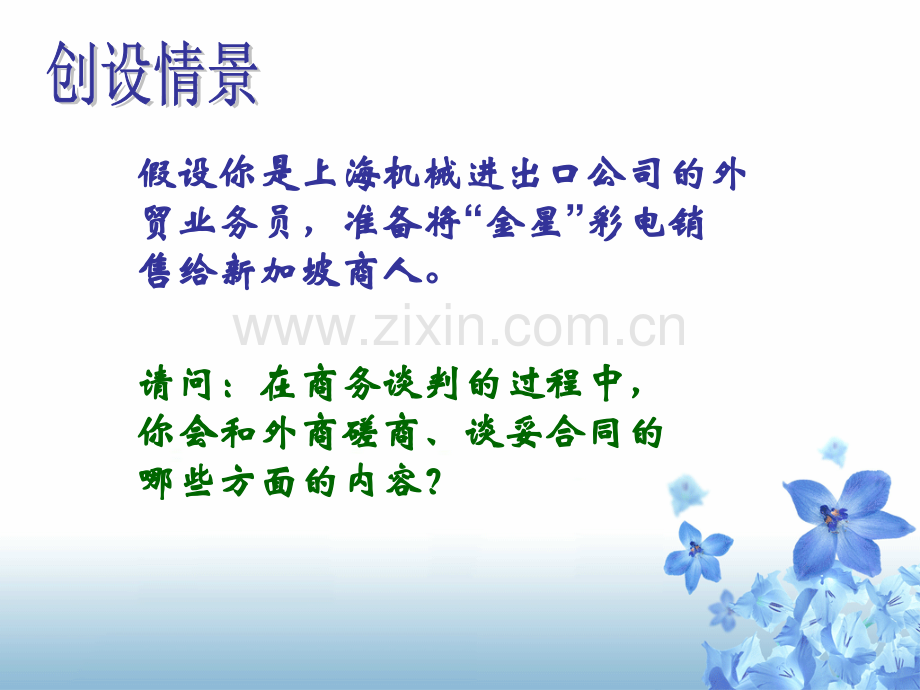 创设情景

假设你是上海机械进出口公司的外贸业务员，准备将“金星”彩电销售给新加坡商人。

www.zixin.com.cn

请问：在商务谈判的过程中，你会和外商磋商、谈妥合同的哪些方面的内容？